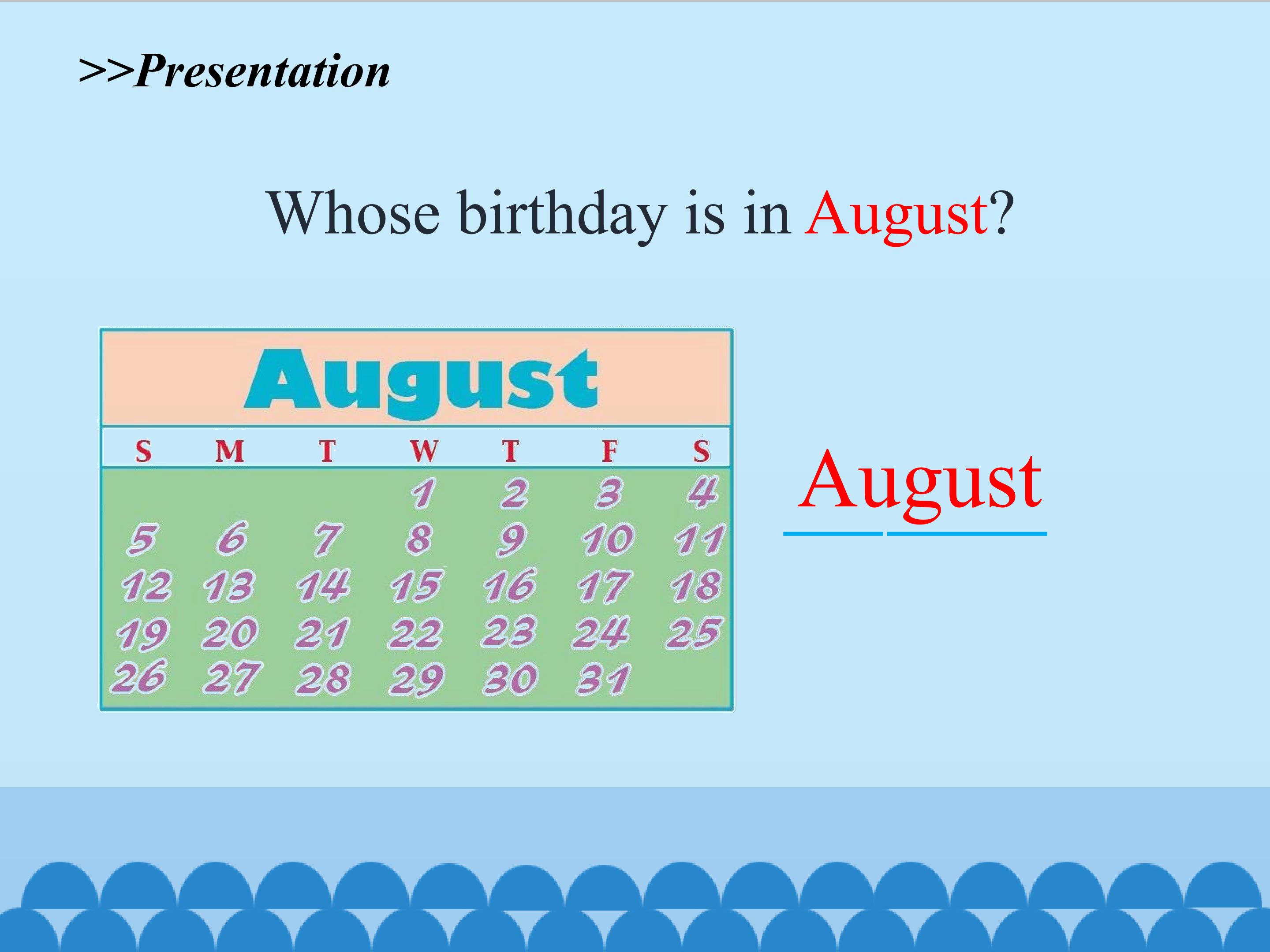 >>Presentation

Whose birthday is in August?

August

| S | M | T | W | T | F | S |
|---|---|---|---|---|---|---|
| | | | 1 | 2 | 3 | 4 |
| 5 | 6 | 7 | 8 | 9 | 10 | 11 |
| 12 | 13 | 14 | 15 | 16 | 17 | 18 |
| 19 | 20 | 21 | 22 | 23 | 24 | 25 |
| 26 | 27 | 28 | 29 | 30 | 31 | |

August